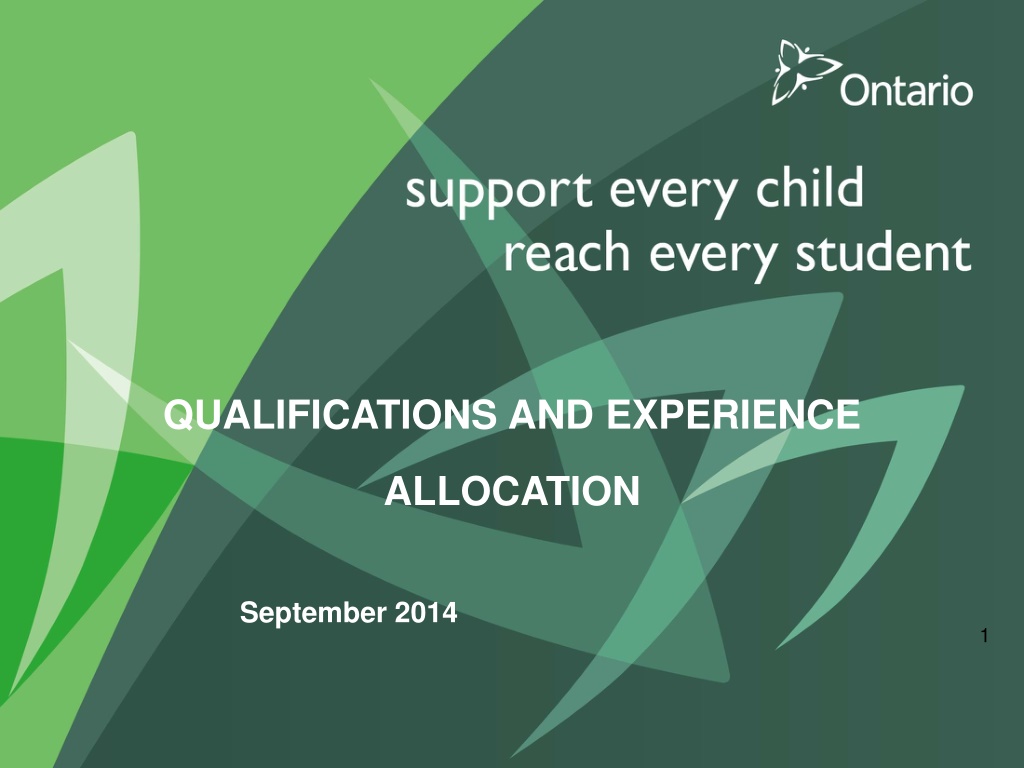 Ontario

support every child
reach every student

QUALIFICATIONS AND EXPERIENCE

ALLOCATION

September 2014

1